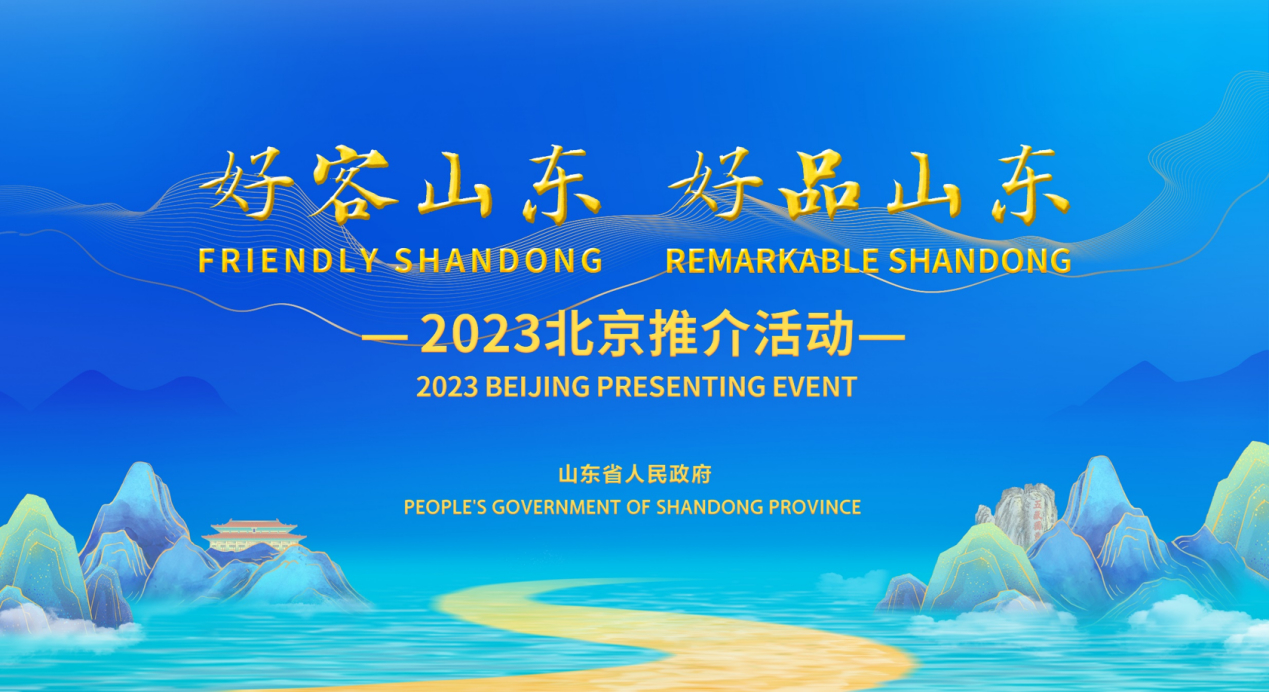 好客山东 好品山东
FRIENDLY SHANDONG REMARKABLE SHANDONG

—2023北京推介活动—
2023 BEIJING PRESENTING EVENT

山东省人民政府
PEOPLE'S GOVERNMENT OF SHANDONG PROVINCE